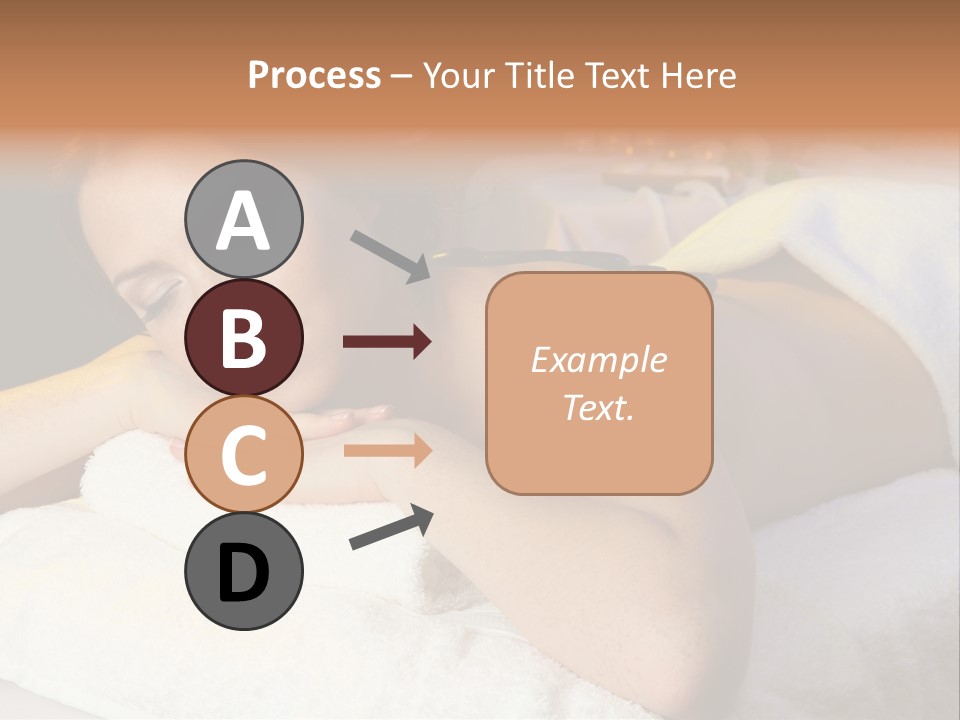 Process – Your Title Text Here

A

B

C

D

Example Text.